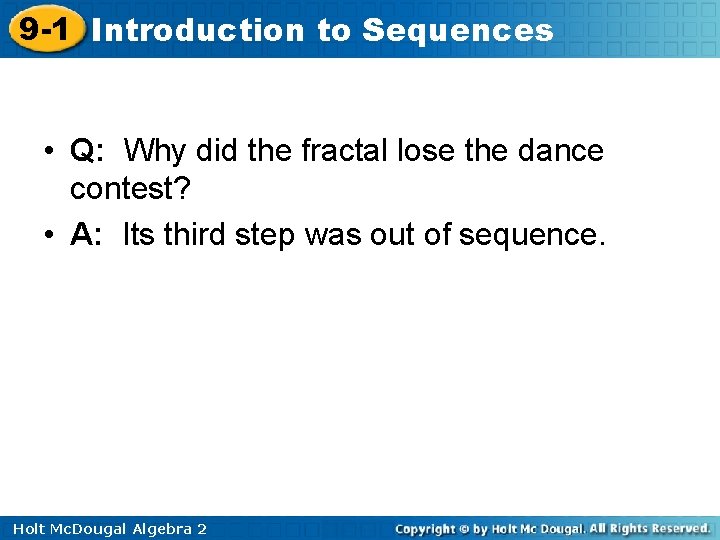 9-1 Introduction to Sequences

• Q: Why did the fractal lose the dance contest?

• A: Its third step was out of sequence.

Holt McDougal Algebra 2

Copyright © by Holt Mc Dougal. All Rights Reserved.